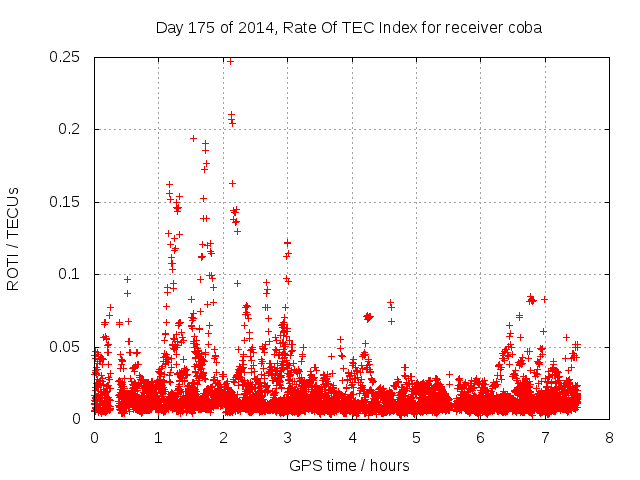 Day 175 of 2014, Rate Of TEC Index for receiver coba

ROTI / TECUs

0.25
0.2
0.15
0.1
0.05
0

0 1 2 3 4 5 6 7 8

GPS time / hours